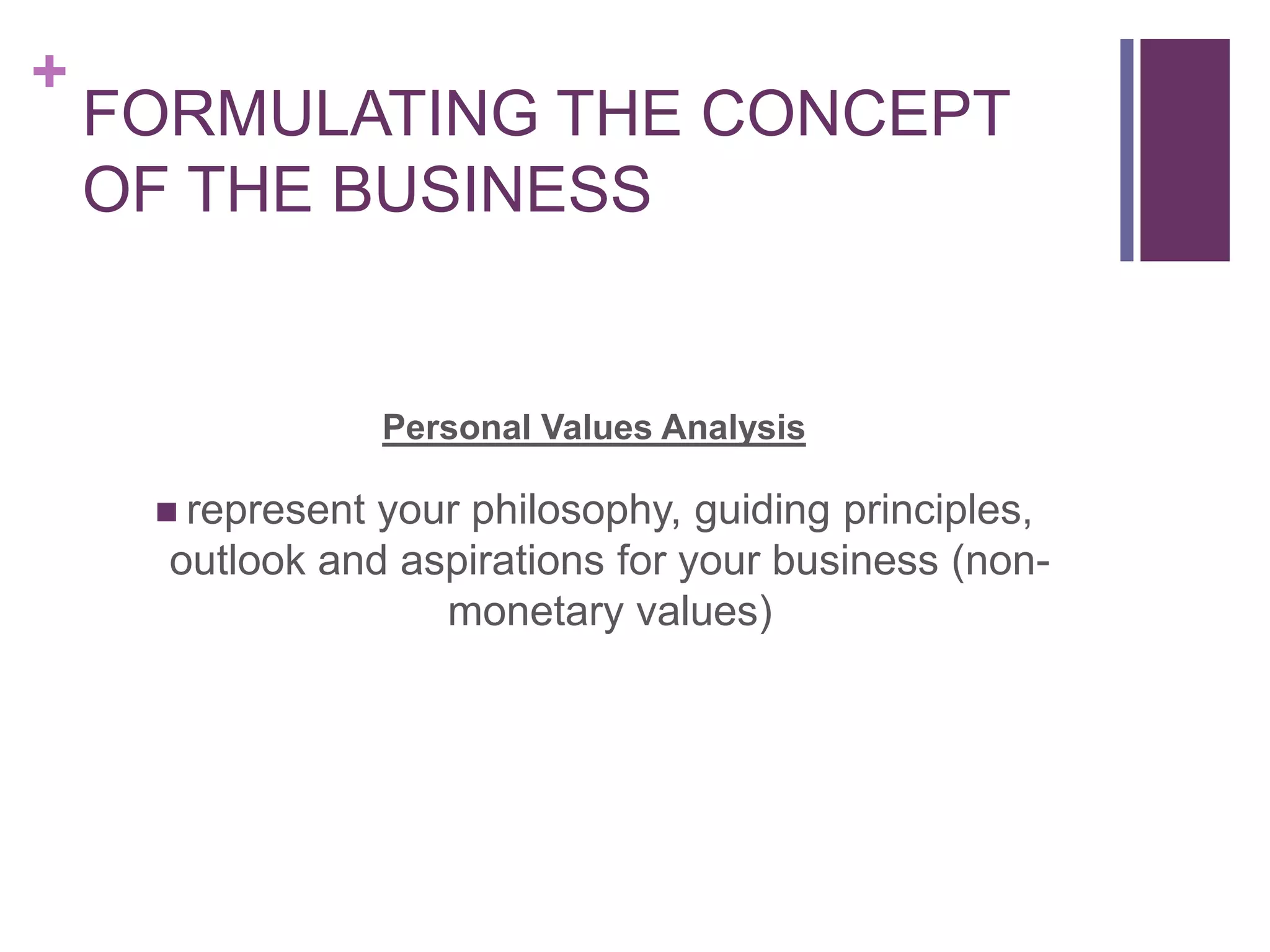 +
FORMULATING THE CONCEPT OF THE BUSINESS

Personal Values Analysis

■ represent your philosophy, guiding principles, outlook and aspirations for your business (non-monetary values)